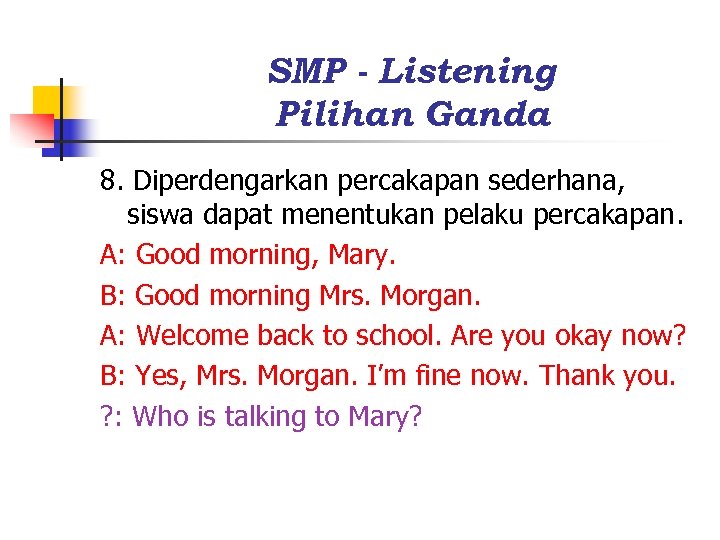 SMP - Listening
Pilihan Ganda

8. Diperdengarkan percakapan sederhana, siswa dapat menentukan pelaku percakapan.

A: Good morning, Mary.

B: Good morning Mrs. Morgan.

A: Welcome back to school. Are you okay now?

B: Yes, Mrs. Morgan. I'm fine now. Thank you.

?: Who is talking to Mary?